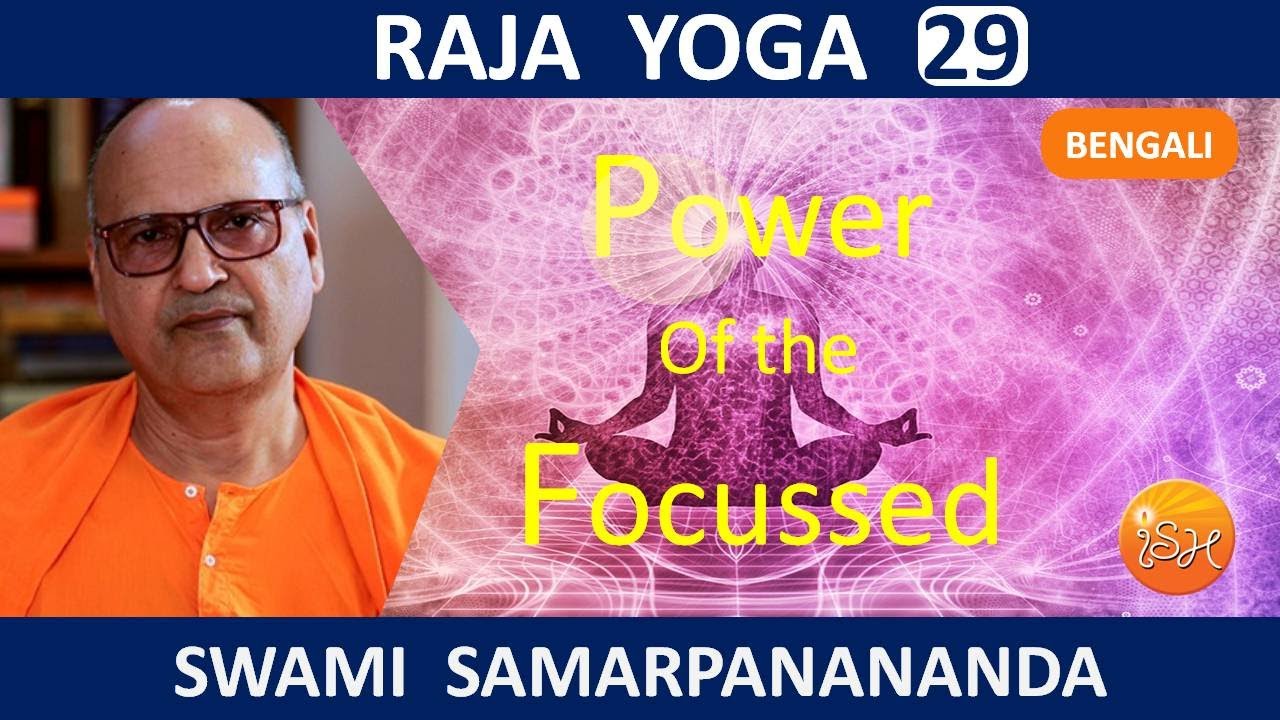 RAJA YOGA 29

BENGALI

Power
Of the
Focussed

iSH

SWAMI SAMARPANANANDA